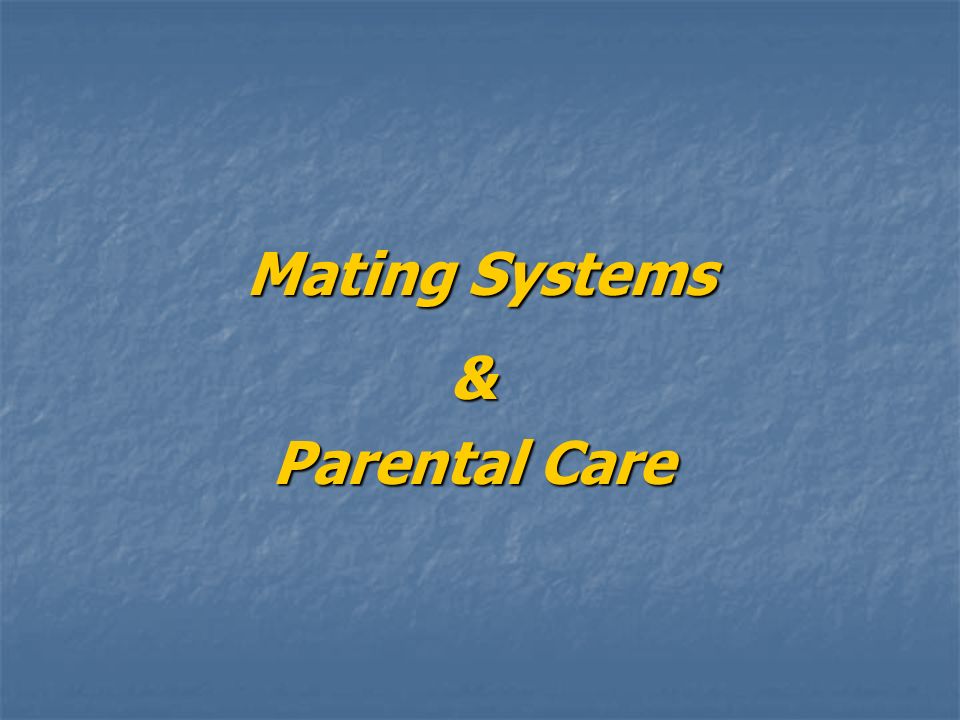 Mating Systems
&
Parental Care